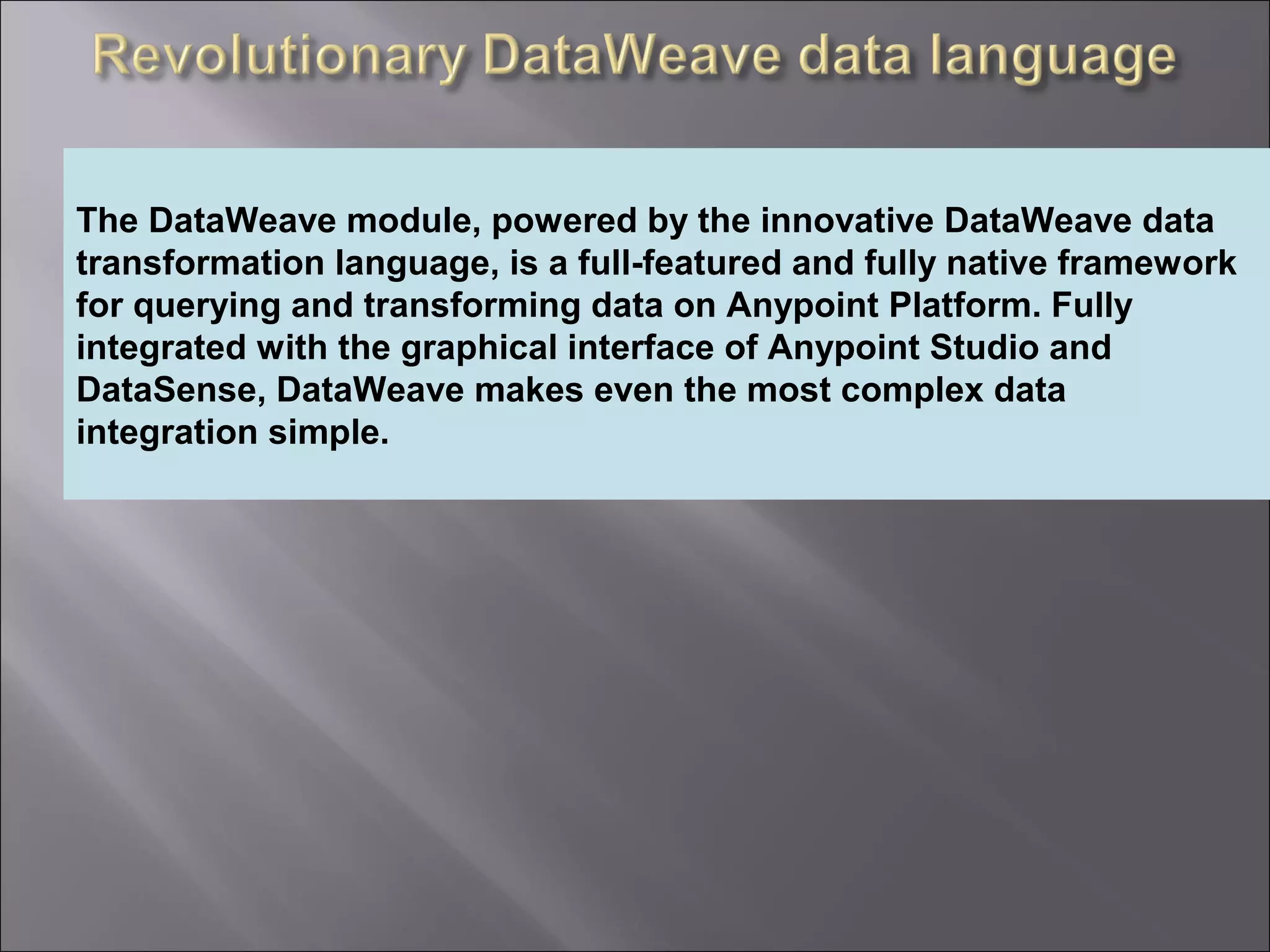 Revolutionary DataWeave data language

The DataWeave module, powered by the innovative DataWeave data transformation language, is a full-featured and fully native framework for querying and transforming data on Anypoint Platform. Fully integrated with the graphical interface of Anypoint Studio and DataSense, DataWeave makes even the most complex data integration simple.